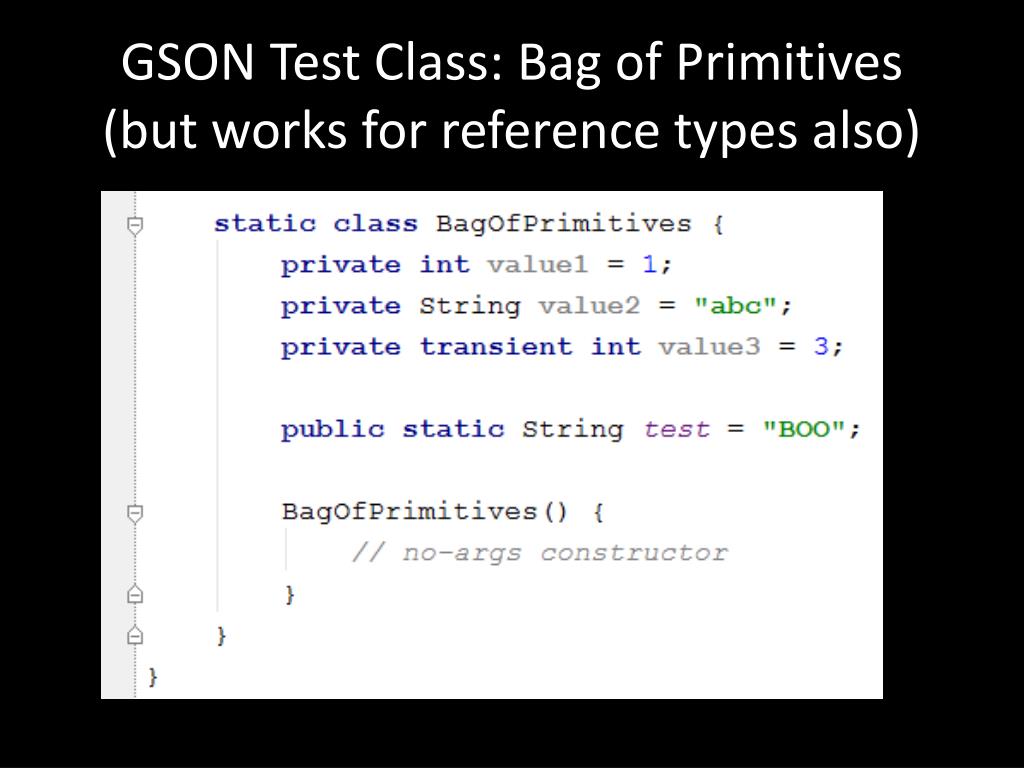 GSON Test Class: Bag of Primitives
(but works for reference types also)

static class BagOfPrimitives {
    private int value1 = 1;
    private String value2 = "abc";
    private transient int value3 = 3;

    public static String test = "BOO";

    BagOfPrimitives() {
        // no-args constructor
    }
}
}